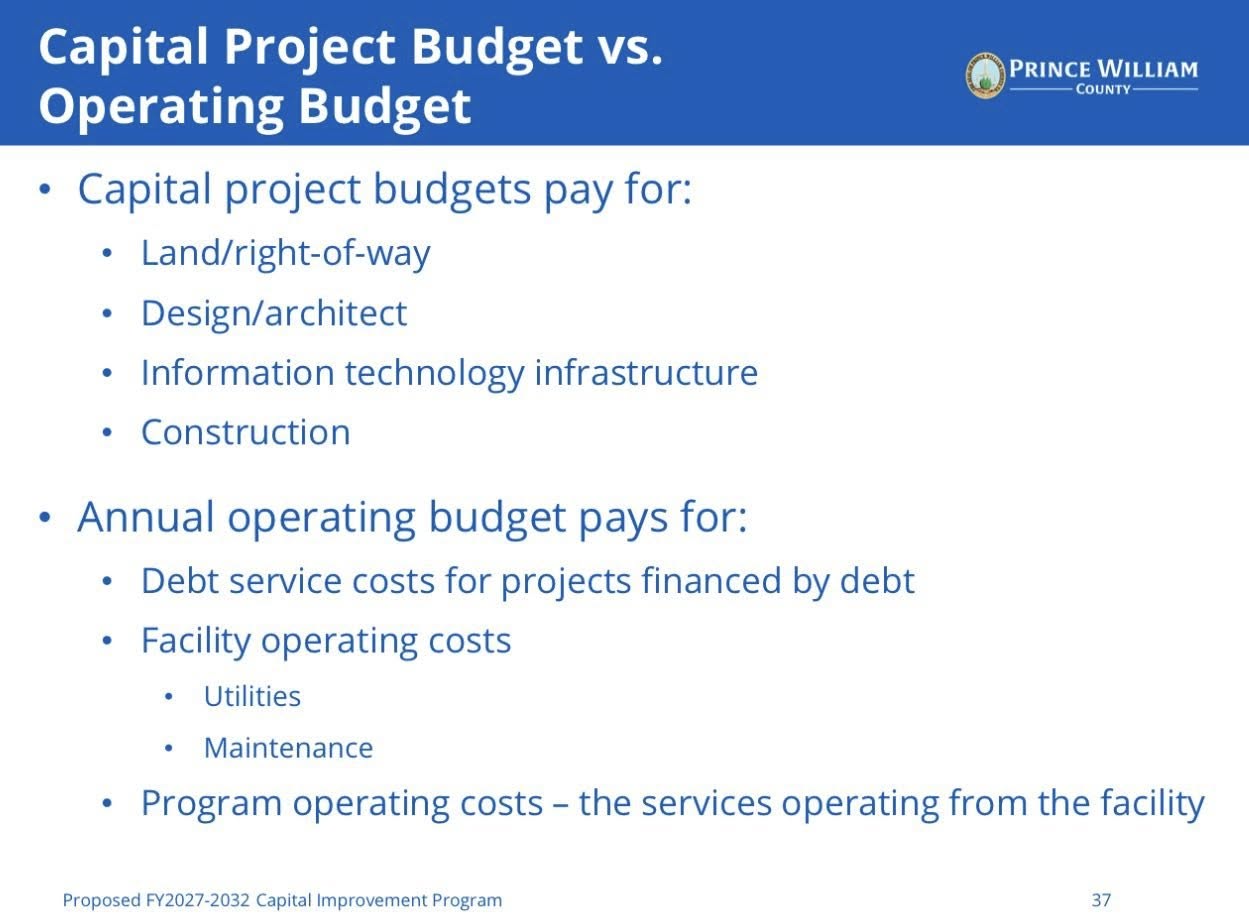 Capital Project Budget vs. Operating Budget

PRINCE WILLIAM COUNTY

• Capital project budgets pay for:
 • Land/right-of-way
 • Design/architect
 • Information technology infrastructure
 • Construction

• Annual operating budget pays for:
 • Debt service costs for projects financed by debt
 • Facility operating costs
  • Utilities
  • Maintenance
 • Program operating costs – the services operating from the facility

Proposed FY2027-2032 Capital Improvement Program

37